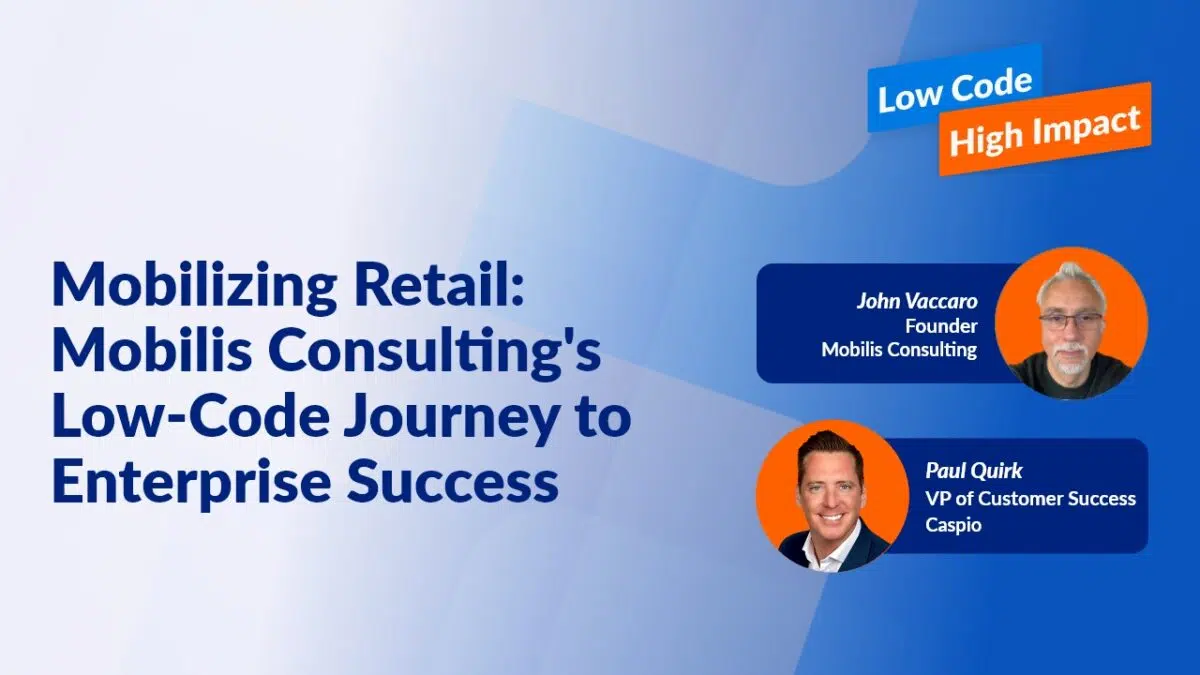 Low Code
High Impact

Mobilizing Retail: Mobilis Consulting's Low-Code Journey to Enterprise Success

John Vaccaro
Founder
Mobilis Consulting

Paul Quirk
VP of Customer Success
Caspio